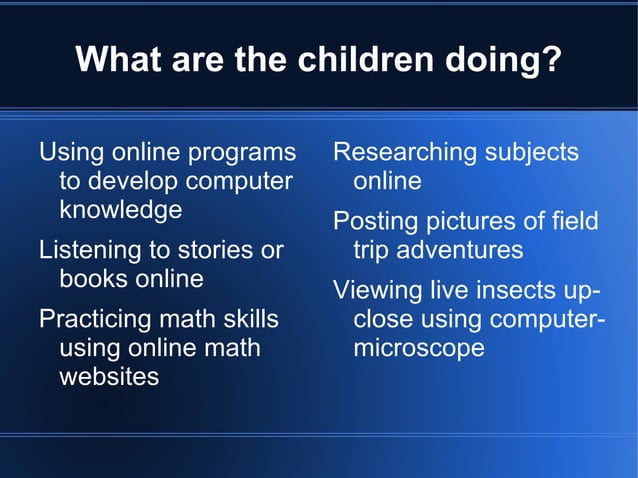 What are the children doing?

Using online programs to develop computer knowledge

Listening to stories or books online

Practicing math skills using online math websites

Researching subjects online

Posting pictures of field trip adventures

Viewing live insects up-close using computer-microscope